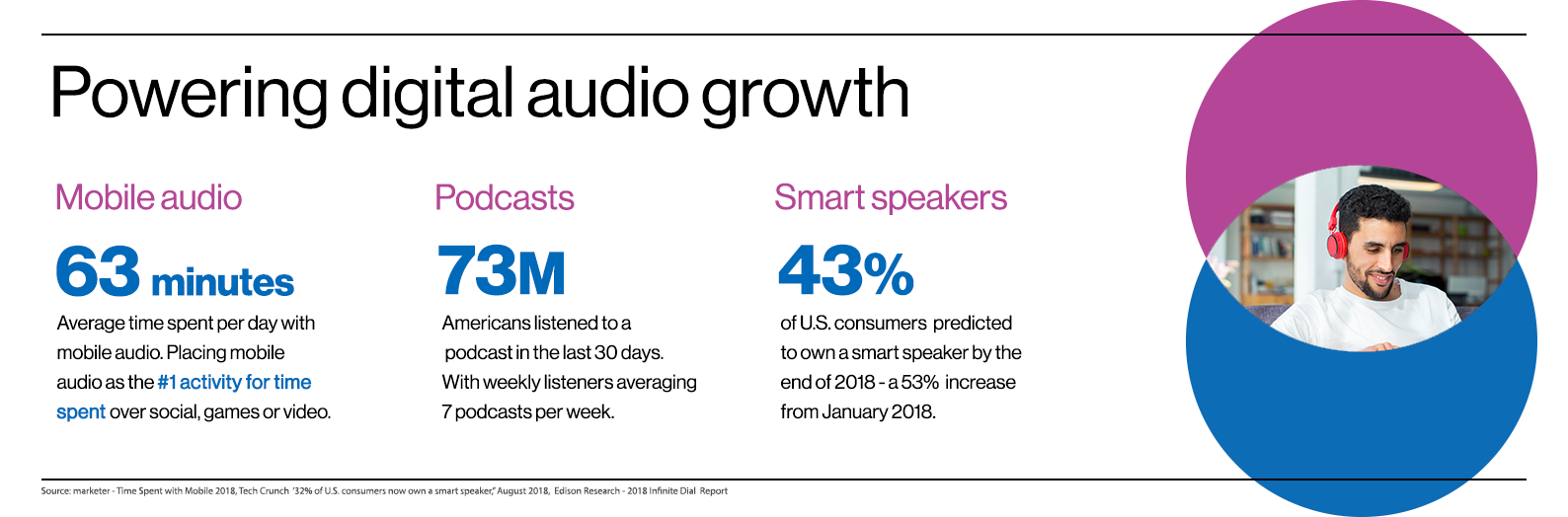 Powering digital audio growth

Mobile audio

63 minutes

Average time spent per day with mobile audio. Placing mobile audio as the #1 activity for time spent over social, games or video.

Podcasts

73M

Americans listened to a podcast in the last 30 days. With weekly listeners averaging 7 podcasts per week.

Smart speakers

43%

of U.S. consumers predicted to own a smart speaker by the end of 2018 - a 53% increase from January 2018.

Source: marketer - Time Spent with Mobile 2018, Tech Crunch '32% of U.S. consumers now own a smart speaker," August 2018, Edison Research - 2018 Infinite Dial Report